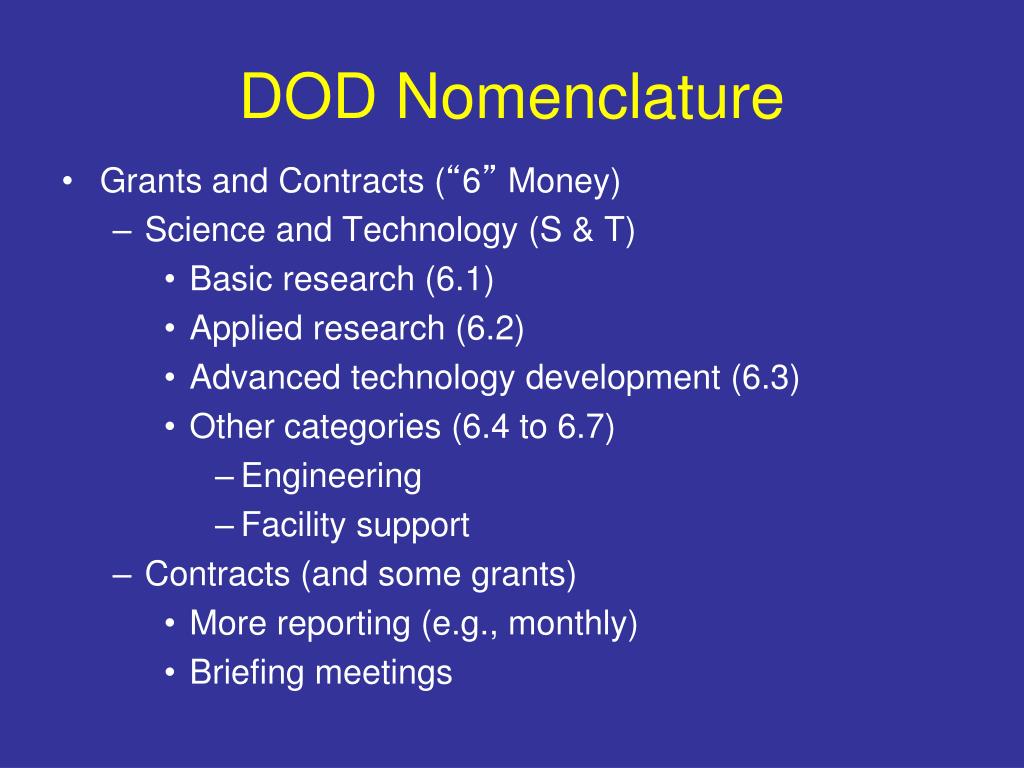 DOD Nomenclature

• Grants and Contracts (“6” Money)
– Science and Technology (S & T)
• Basic research (6.1)
• Applied research (6.2)
• Advanced technology development (6.3)
• Other categories (6.4 to 6.7)
– Engineering
– Facility support
– Contracts (and some grants)
• More reporting (e.g., monthly)
• Briefing meetings